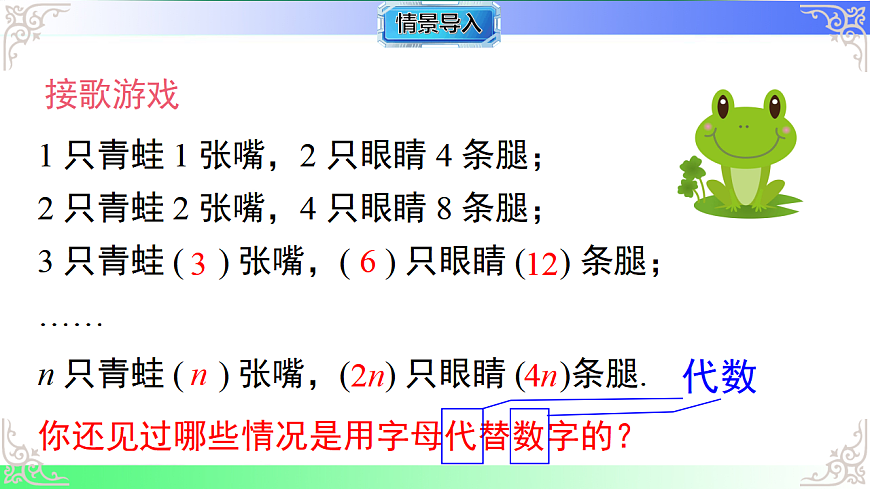 情景导入

接歌游戏

1 只青蛙 1 张嘴，2 只眼睛 4 条腿；

2 只青蛙 2 张嘴，4 只眼睛 8 条腿；

3 只青蛙 ( 3 ) 张嘴，( 6 ) 只眼睛 (12) 条腿；

……

$n$ 只青蛙 ( $n$ ) 张嘴，($2n$) 只眼睛 ($4n$)条腿.

代数

你还见过哪些情况是用字母代替数字的？